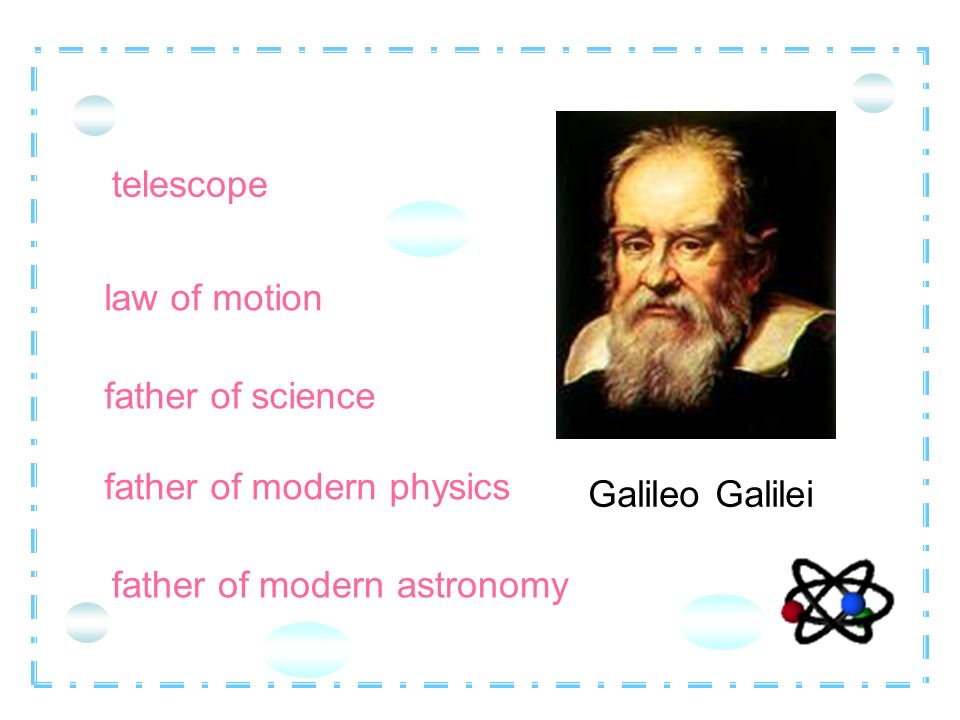 telescope

law of motion

father of science

father of modern physics

father of modern astronomy

Galileo Galilei